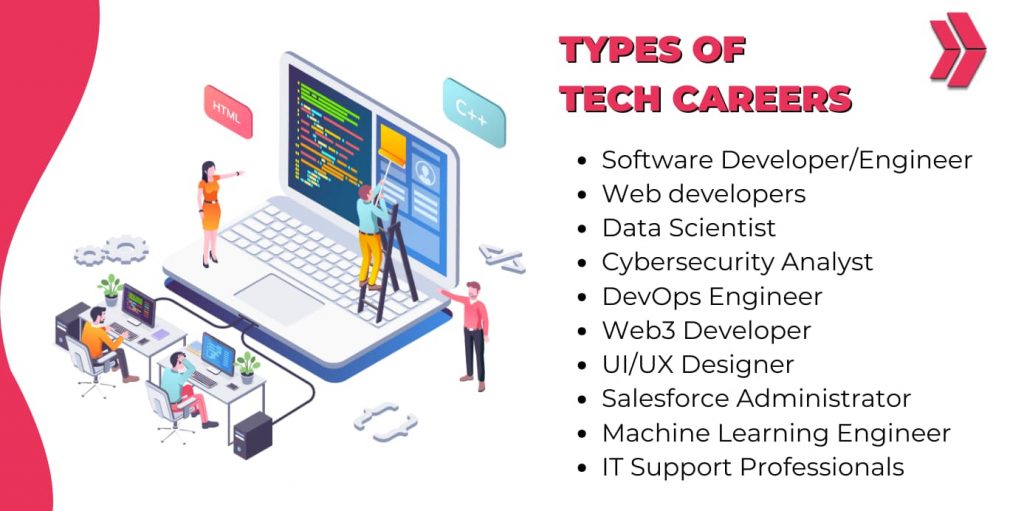 HTML

C++

TYPES OF TECH CAREERS

- Software Developer/Engineer
- Web developers
- Data Scientist
- Cybersecurity Analyst
- DevOps Engineer
- Web3 Developer
- UI/UX Designer
- Salesforce Administrator
- Machine Learning Engineer
- IT Support Professionals